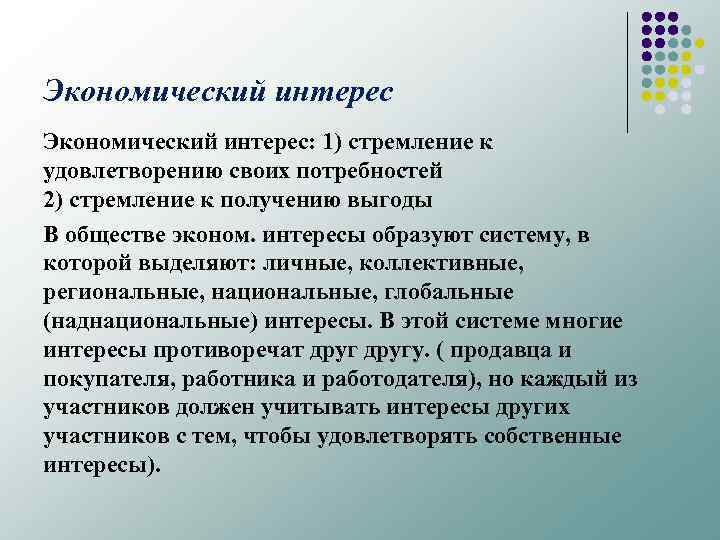 Экономический интерес

Экономический интерес: 1) стремление к удовлетворению своих потребностей
2) стремление к получению выгоды

В обществе эконом. интересы образуют систему, в которой выделяют: личные, коллективные, региональные, национальные, глобальные (наднациональные) интересы. В этой системе многие интересы противоречат друг другу. ( продавца и покупателя, работника и работодателя), но каждый из участников должен учитывать интересы других участников с тем, чтобы удовлетворять собственные интересы).